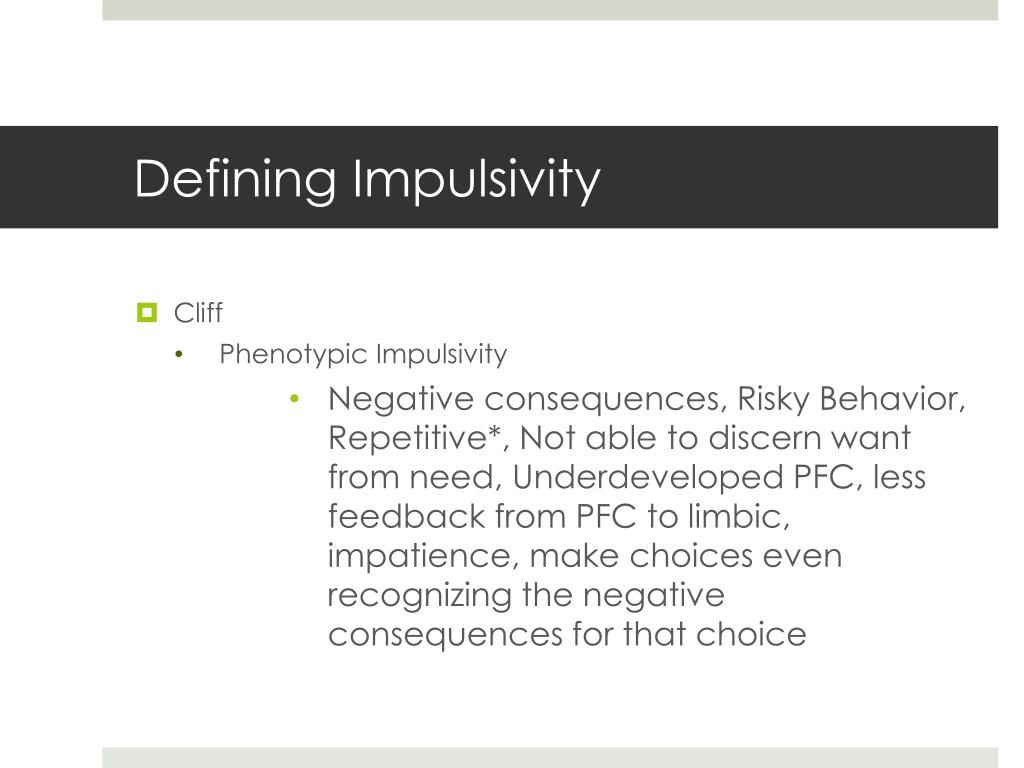 Defining Impulsivity

Cliff

• Phenotypic Impulsivity

• Negative consequences, Risky Behavior, Repetitive*, Not able to discern want from need, Underdeveloped PFC, less feedback from PFC to limbic, impatience, make choices even recognizing the negative consequences for that choice